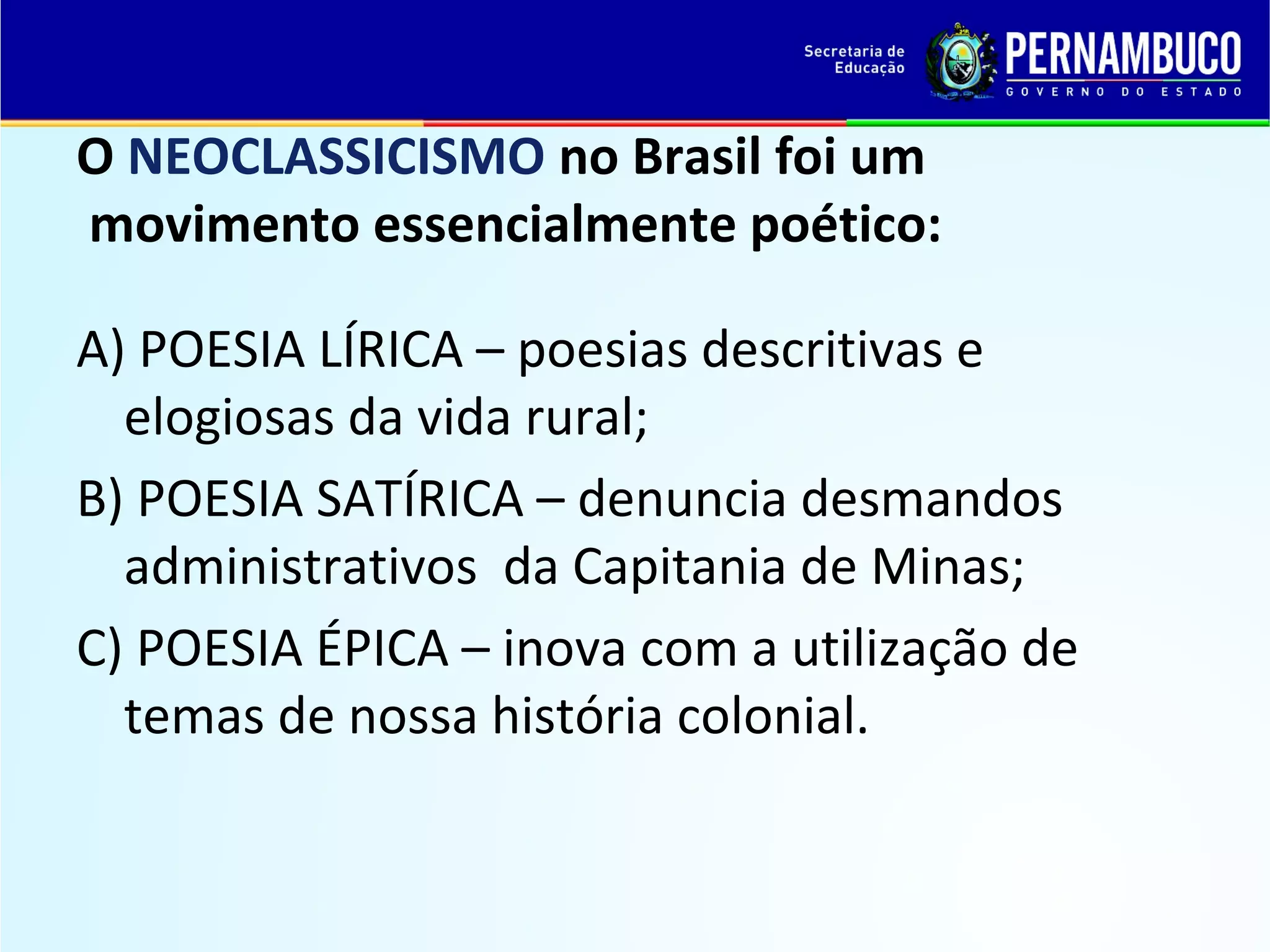 Secretaria de Educação

PERNAMBUCO
GOVERNO DO ESTADO

O NEOCLASSICISMO no Brasil foi um movimento essencialmente poético:

A) POESIA LÍRICA – poesias descritivas e elogiosas da vida rural;

B) POESIA SATÍRICA – denuncia desmandos administrativos da Capitania de Minas;

C) POESIA ÉPICA – inova com a utilização de temas de nossa história colonial.